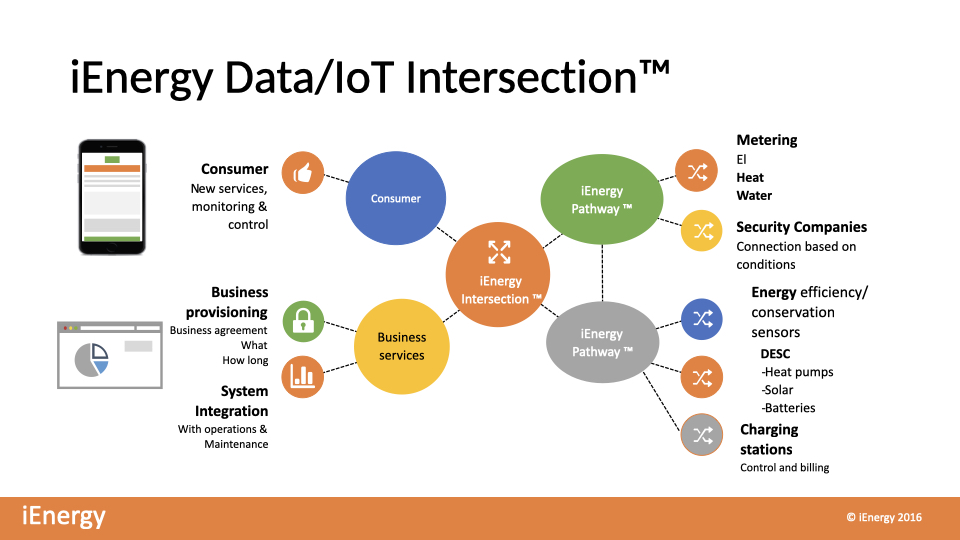 iEnergy Data/IoT Intersection™

Consumer
New services, monitoring & control

Business provisioning
Business agreement
What
How long

System Integration
With operations & Maintenance

Consumer

Business services

iEnergy Intersection ™

iEnergy Pathway ™

iEnergy Pathway ™

Metering
El
Heat
Water

Security Companies
Connection based on conditions

Energy efficiency/ conservation sensors

DESC
-Heat pumps
-Solar
-Batteries

Charging stations
Control and billing

iEnergy

© iEnergy 2016